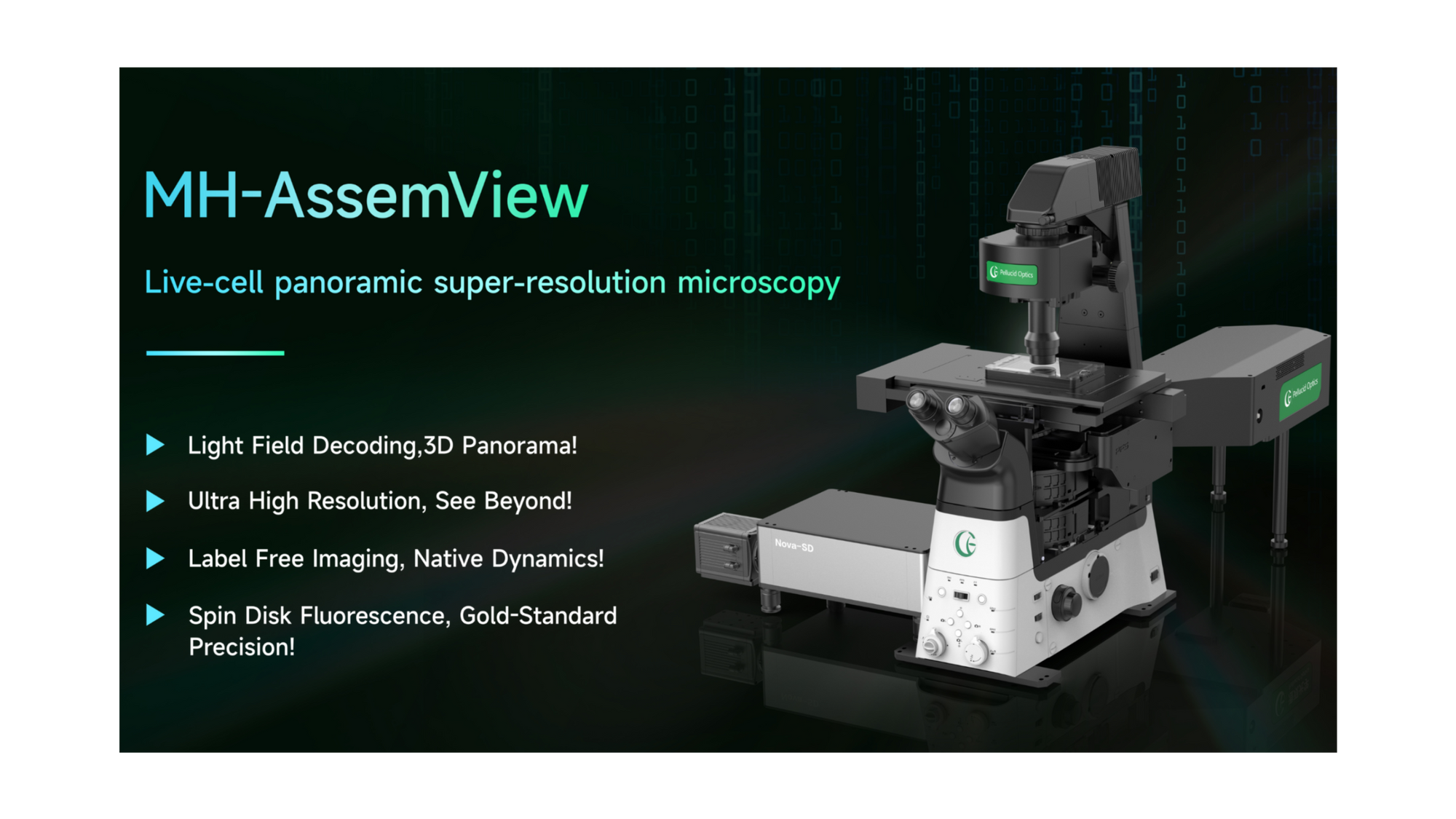 MH-AssemView

Live-cell panoramic super-resolution microscopy

Light Field Decoding,3D Panorama!

Ultra High Resolution, See Beyond!

Label Free Imaging, Native Dynamics!

Spin Disk Fluorescence, Gold-Standard Precision!

Pellucid Optics

Pellucid Optics

Nova-SD